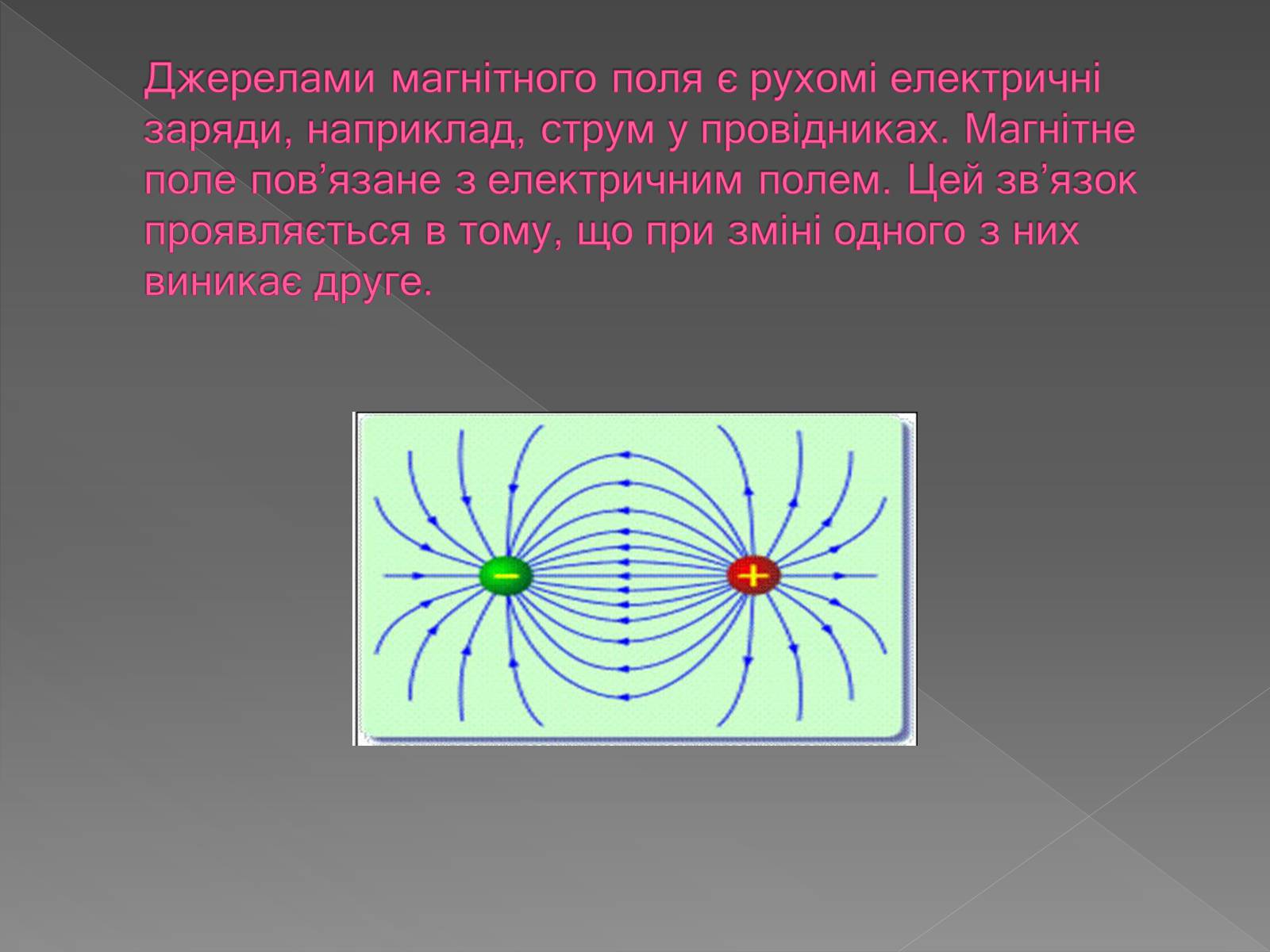 Джерелами магнітного поля є рухомі електричні заряди, наприклад, струм у провідниках. Магнітне поле пов’язане з електричним полем. Цей зв’язок проявляється в тому, що при зміні одного з них виникає друге.

−

+